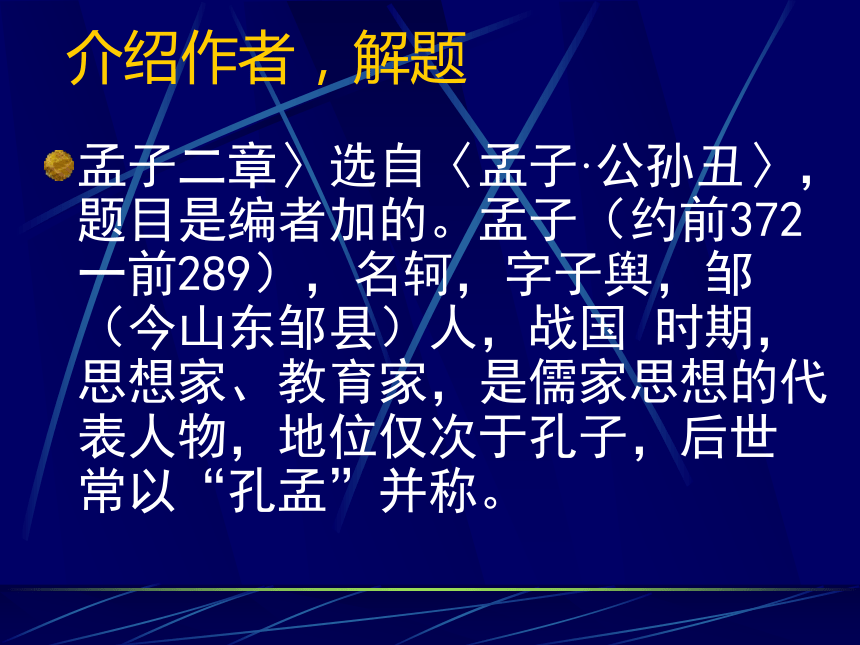 介绍作者，解题

孟子二章〉选自〈孟子·公孙丑〉，题目是编者加的。孟子（约前372一前289），名轲，字子舆，邹（今山东邹县）人，战国 时期，思想家、教育家，是儒家思想的代表人物，地位仅次于孔子，后世常以“孔孟”并称。